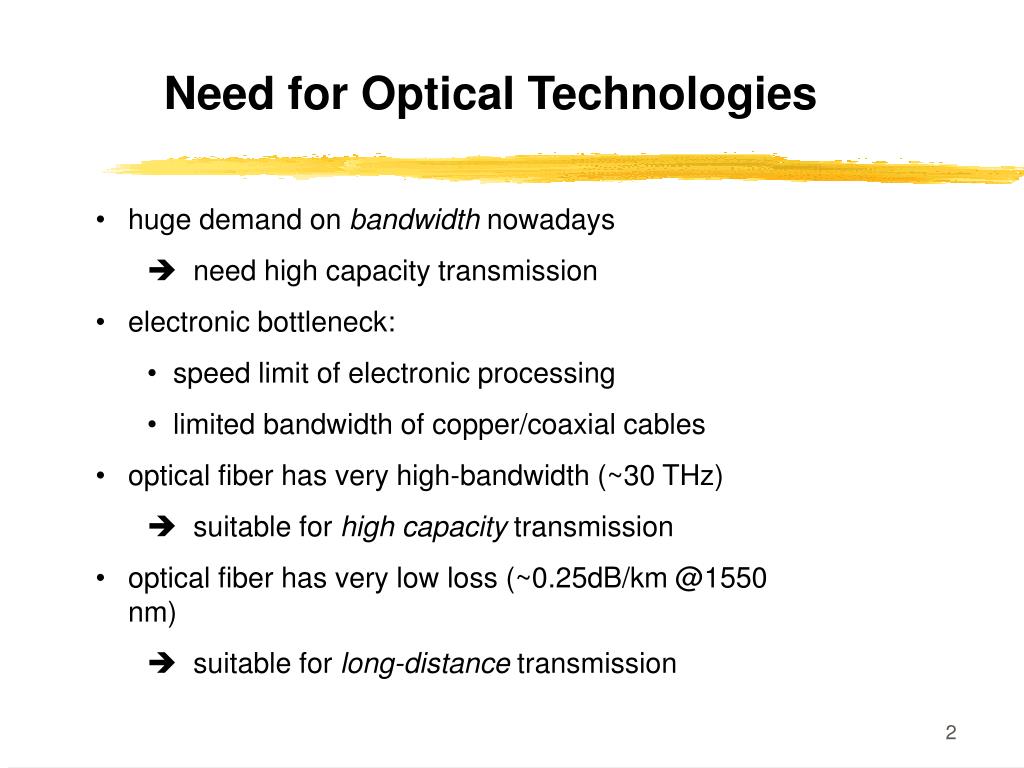 Need for Optical Technologies

• huge demand on bandwidth nowadays

➔ need high capacity transmission

• electronic bottleneck:

• speed limit of electronic processing

• limited bandwidth of copper/coaxial cables

• optical fiber has very high-bandwidth (~30 THz)

➔ suitable for high capacity transmission

• optical fiber has very low loss (~0.25dB/km @1550 nm)

➔ suitable for long-distance transmission

2